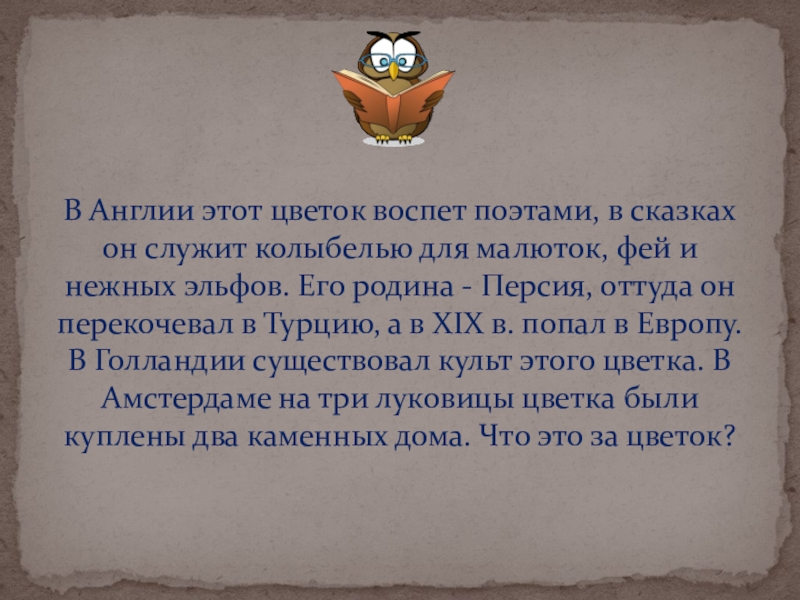 В Англии этот цветок воспет поэтами, в сказках он служит колыбелью для малюток, фей и нежных эльфов. Его родина - Персия, оттуда он перекочевал в Турцию, а в XIX в. попал в Европу. В Голландии существовал культ этого цветка. В Амстердаме на три луковицы цветка были куплены два каменных дома. Что это за цветок?